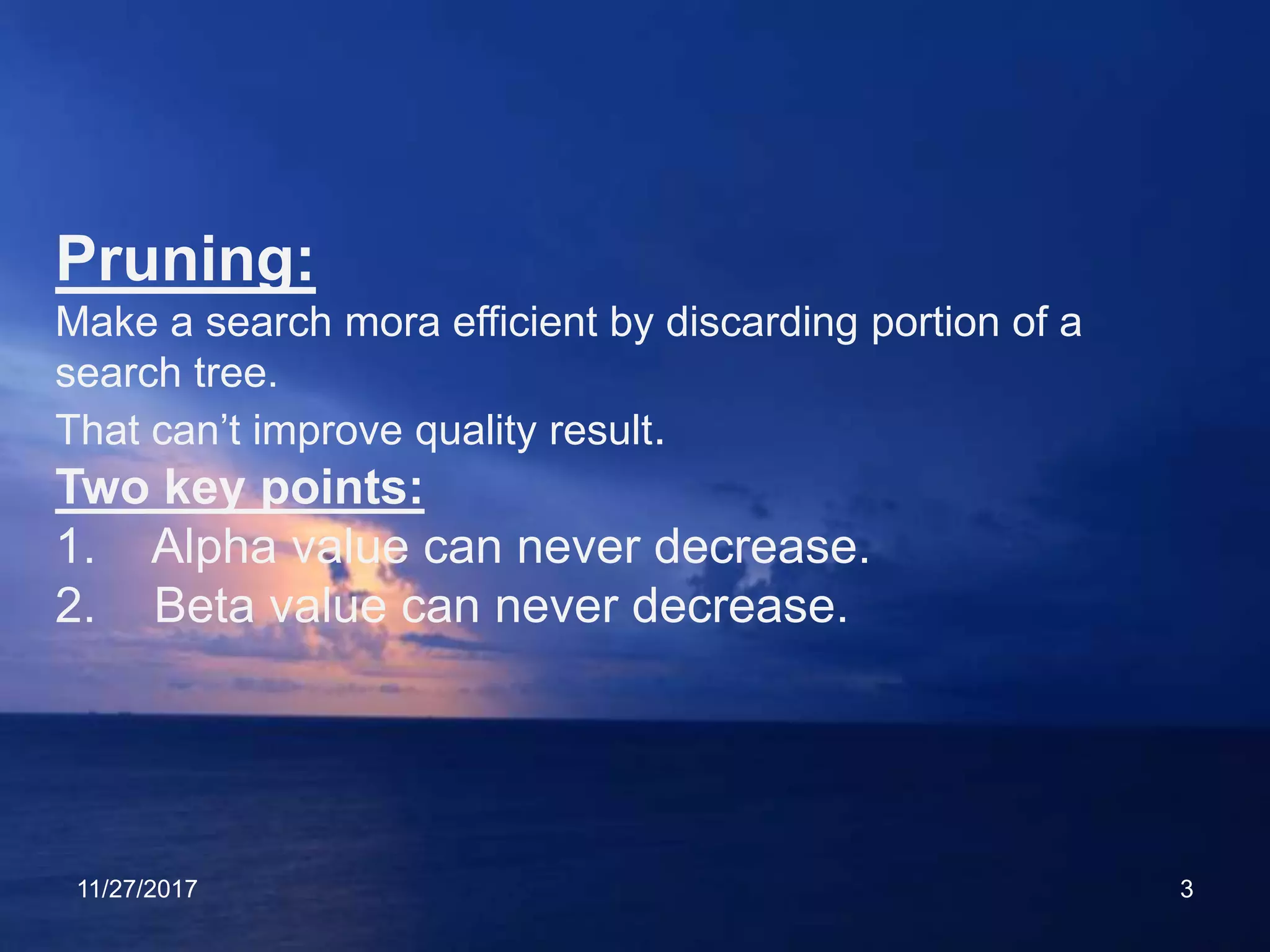 Pruning:
Make a search mora efficient by discarding portion of a search tree.

That can’t improve quality result.

Two key points:
1. Alpha value can never decrease.
2. Beta value can never decrease.

11/27/2017

3